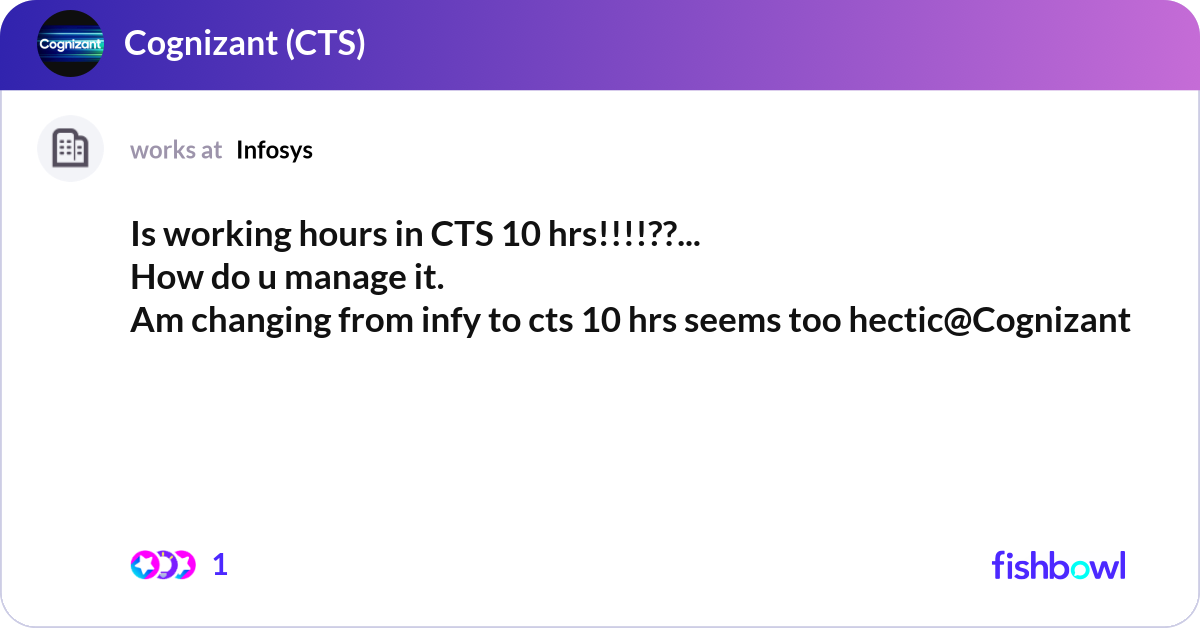 Cognizant

Cognizant (CTS)

works at Infosys

Is working hours in CTS 10 hrs!!!!??...
How do u manage it.
Am changing from infy to cts 10 hrs seems too hectic@Cognizant

1

fishbowl